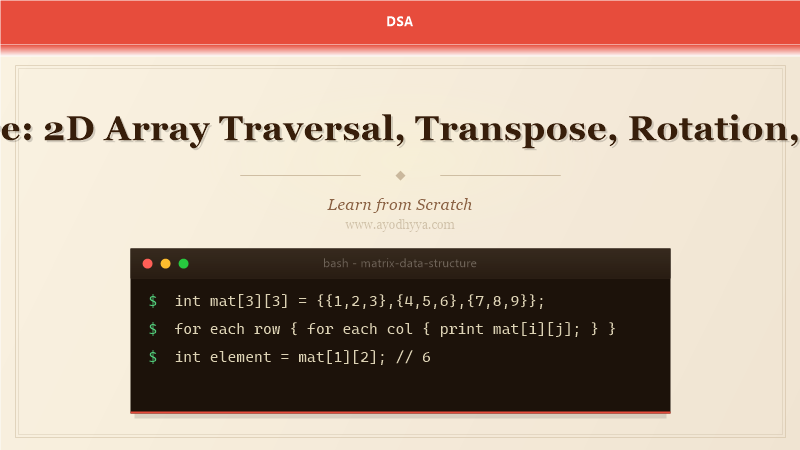 DSA

e: 2D Array Traversal, Transpose, Rotation,

Learn from Scratch

www.ayodhyya.com

bash - matrix-data-structure

$ int mat[3][3] = {{1,2,3},{4,5,6},{7,8,9}};

$ for each row { for each col { print mat[i][j]; } }

$ int element = mat[1][2]; // 6